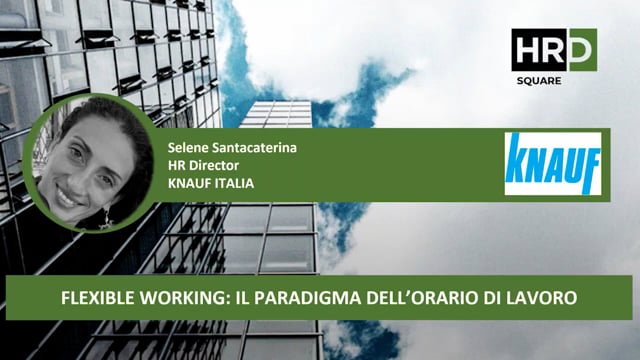 HRD
SQUARE

Selene Santacaterina
HR Director
KNAUF ITALIA

KNAUF

FLEXIBLE WORKING: IL PARADIGMA DELL'ORARIO DI LAVORO